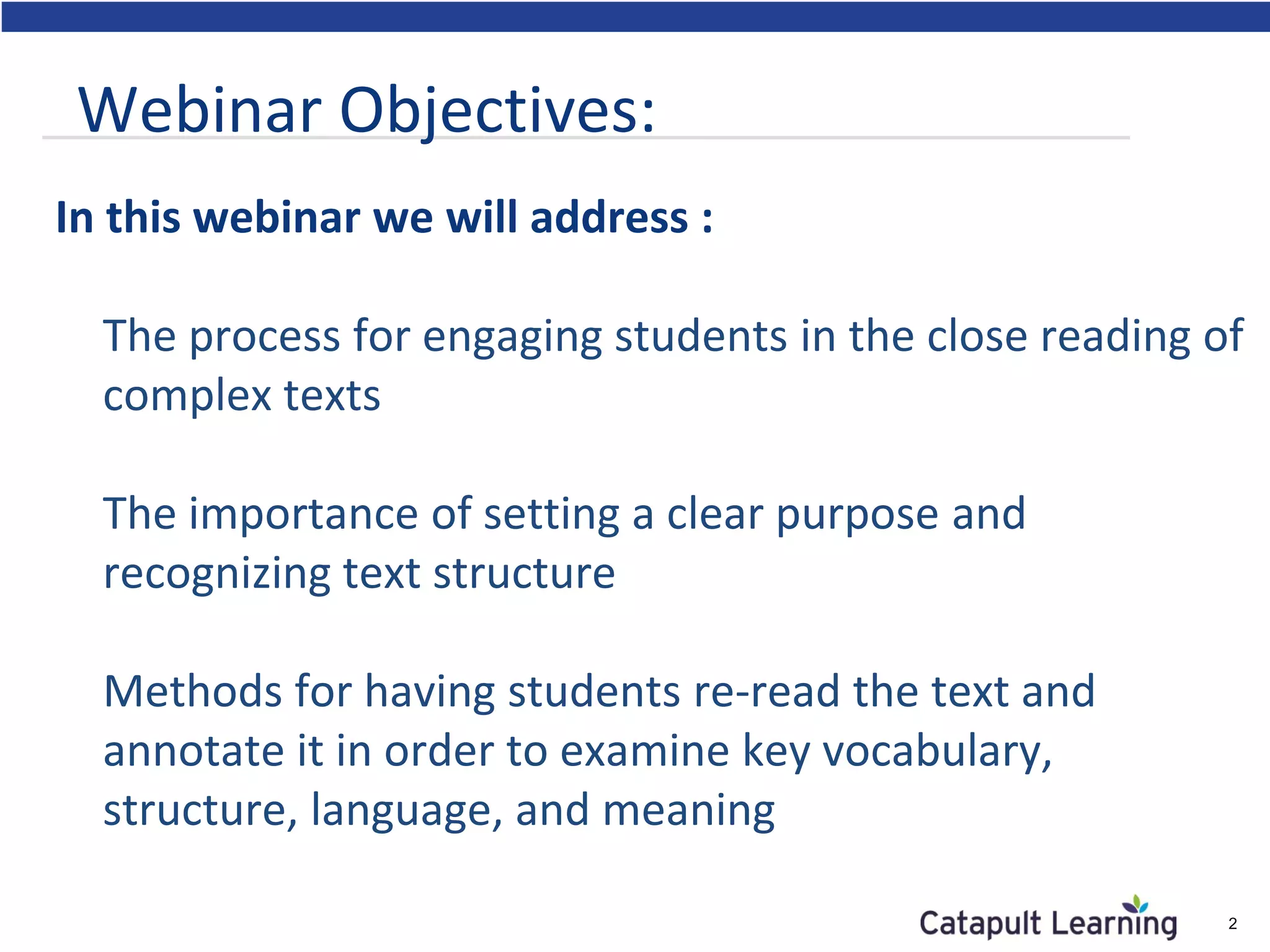 Webinar Objectives:

In this webinar we will address :

The process for engaging students in the close reading of complex texts

The importance of setting a clear purpose and recognizing text structure

Methods for having students re-read the text and annotate it in order to examine key vocabulary, structure, language, and meaning

Catapult Learning

2